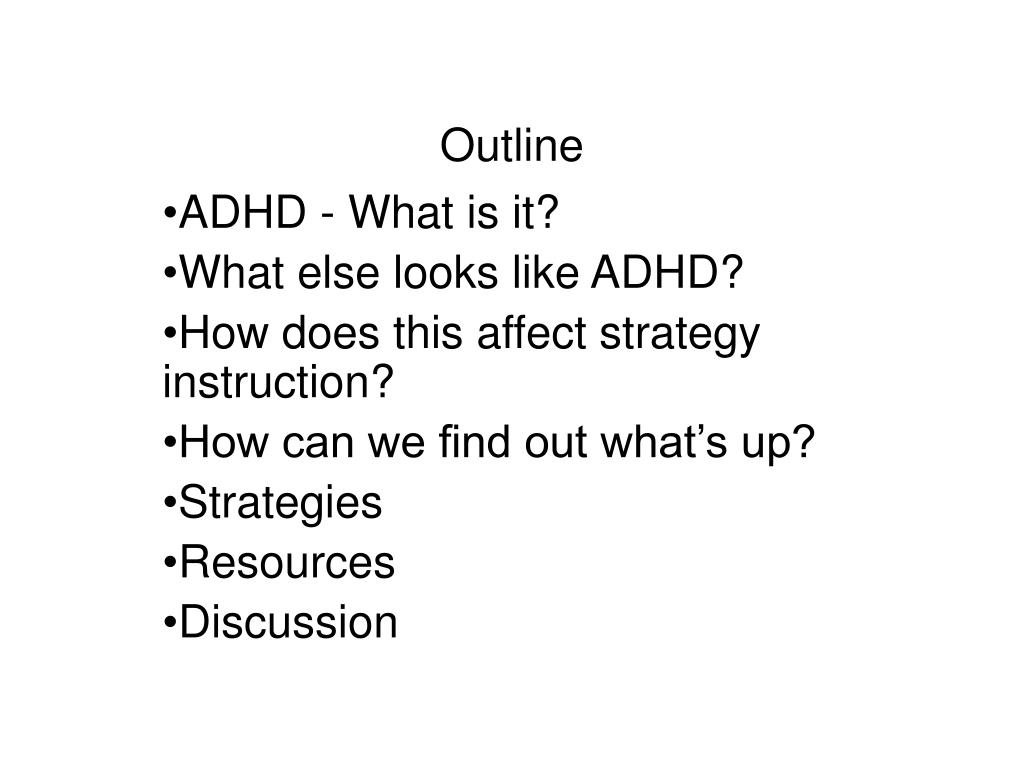 Outline

•ADHD - What is it?

•What else looks like ADHD?

•How does this affect strategy instruction?

•How can we find out what’s up?

•Strategies

•Resources

•Discussion